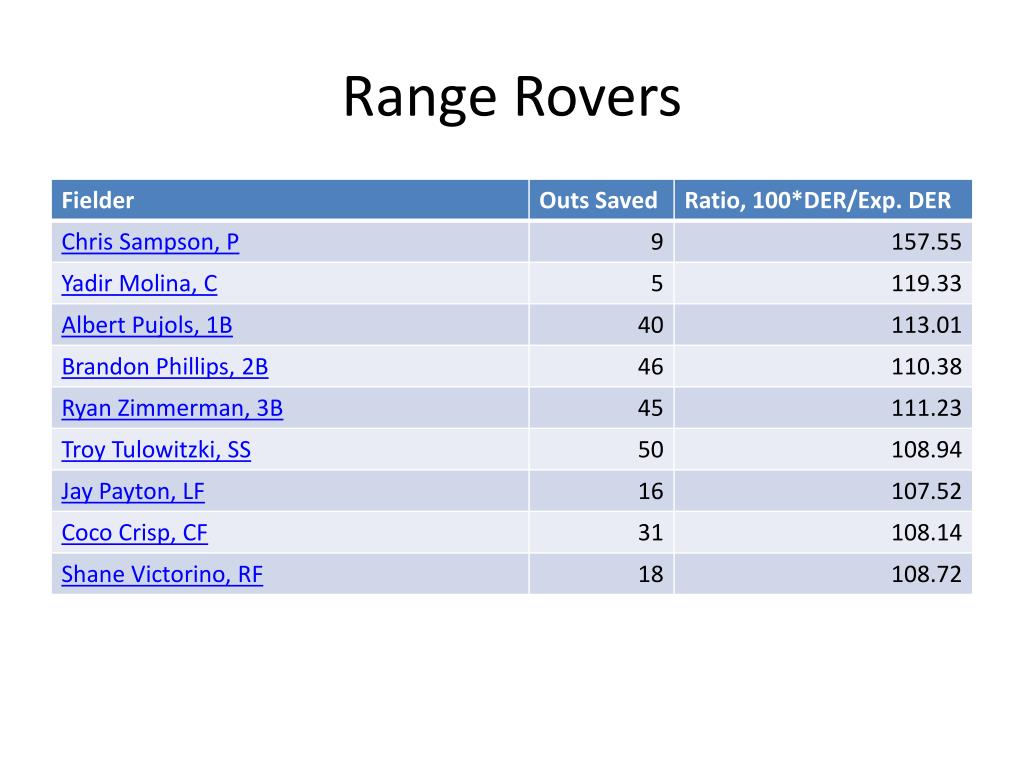 Range Rovers

| Fielder | Outs Saved | Ratio, 100*DER/Exp. DER |
|---|---|---|
| Chris Sampson, P | 9 | 157.55 |
| Yadir Molina, C | 5 | 119.33 |
| Albert Pujols, 1B | 40 | 113.01 |
| Brandon Phillips, 2B | 46 | 110.38 |
| Ryan Zimmerman, 3B | 45 | 111.23 |
| Troy Tulowitzki, SS | 50 | 108.94 |
| Jay Payton, LF | 16 | 107.52 |
| Coco Crisp, CF | 31 | 108.14 |
| Shane Victorino, RF | 18 | 108.72 |